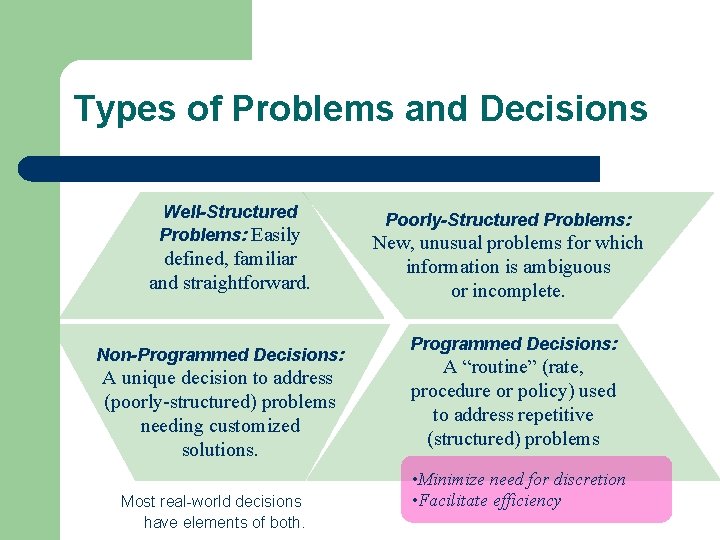 Types of Problems and Decisions

Well-Structured Problems: Easily defined, familiar and straightforward.

Poorly-Structured Problems: New, unusual problems for which information is ambiguous or incomplete.

Non-Programmed Decisions: A unique decision to address (poorly-structured) problems needing customized solutions.

Programmed Decisions: A "routine" (rate, procedure or policy) used to address repetitive (structured) problems

•Minimize need for discretion
•Facilitate efficiency

Most real-world decisions have elements of both.